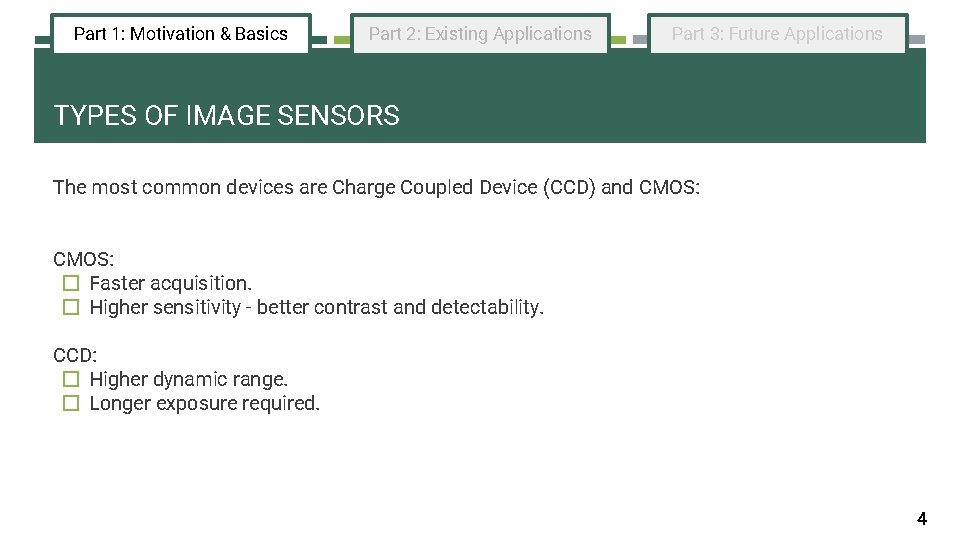 Part 1: Motivation & Basics
Part 2: Existing Applications
Part 3: Future Applications

TYPES OF IMAGE SENSORS

The most common devices are Charge Coupled Device (CCD) and CMOS:

CMOS:
☐ Faster acquisition.
☐ Higher sensitivity - better contrast and detectability.

CCD:
☐ Higher dynamic range.
☐ Longer exposure required.

4